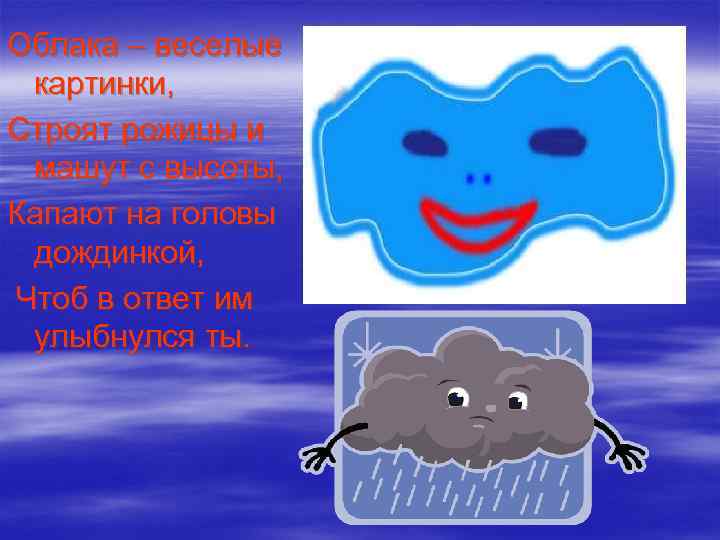 Облака – веселые картинки,
Строят рожицы и машут с высоты,
Капают на головы дождинкой,
Чтоб в ответ им улыбнулся ты.